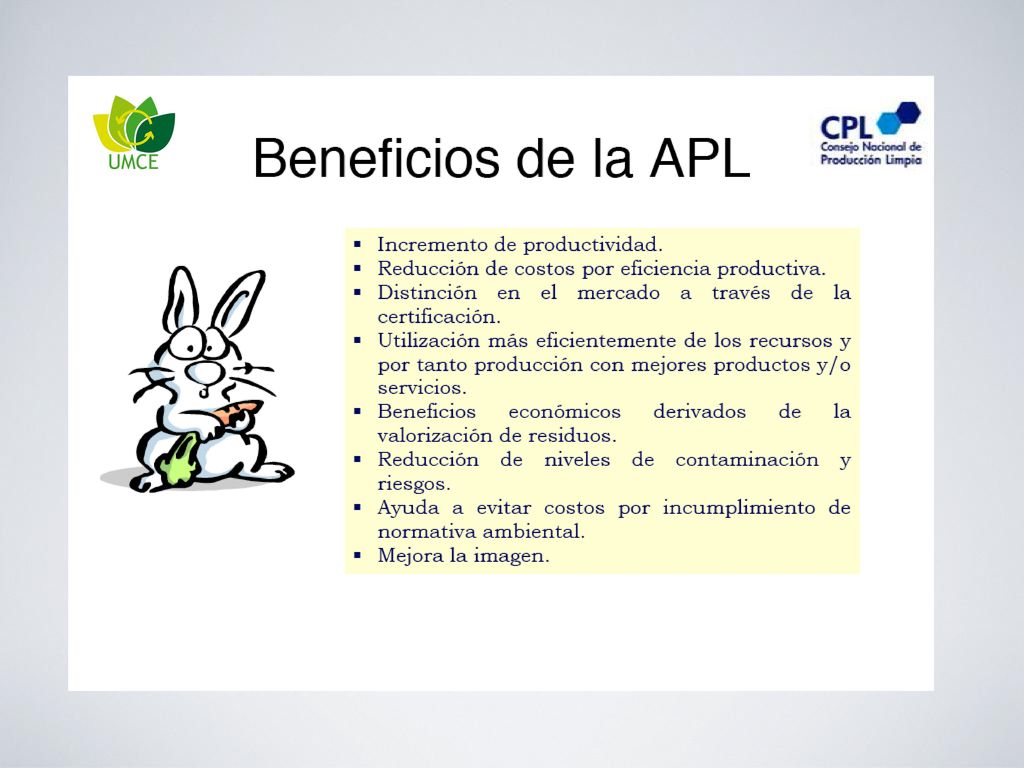 UMCE

Beneficios de la APL

CPL
Consejo Nacional de Producción Limpia

▪ Incremento de productividad.
▪ Reducción de costos por eficiencia productiva.
▪ Distinción en el mercado a través de la certificación.
▪ Utilización más eficientemente de los recursos y por tanto producción con mejores productos y/o servicios.
▪ Beneficios económicos derivados de la valorización de residuos.
▪ Reducción de niveles de contaminación y riesgos.
▪ Ayuda a evitar costos por incumplimiento de normativa ambiental.
▪ Mejora la imagen.